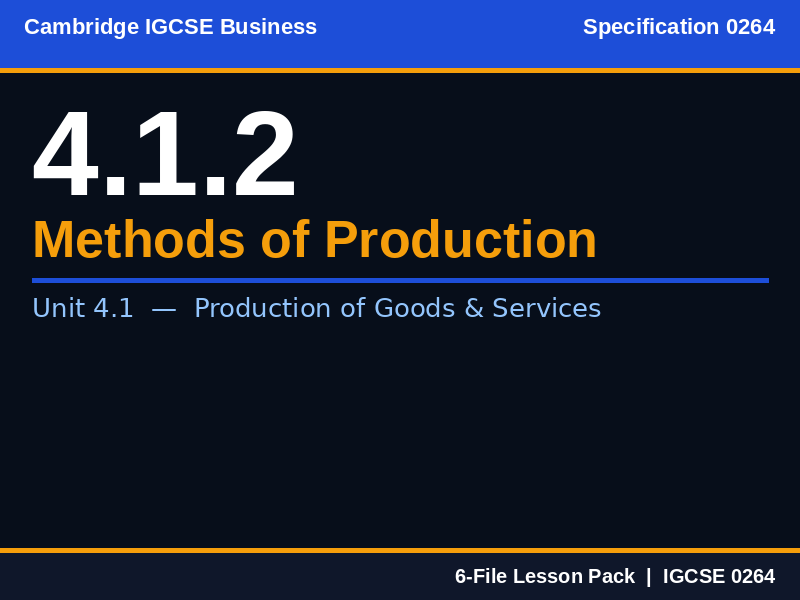 Cambridge IGCSE Business

Specification 0264

4.1.2

Methods of Production

Unit 4.1 — Production of Goods & Services

6-File Lesson Pack | IGCSE 0264